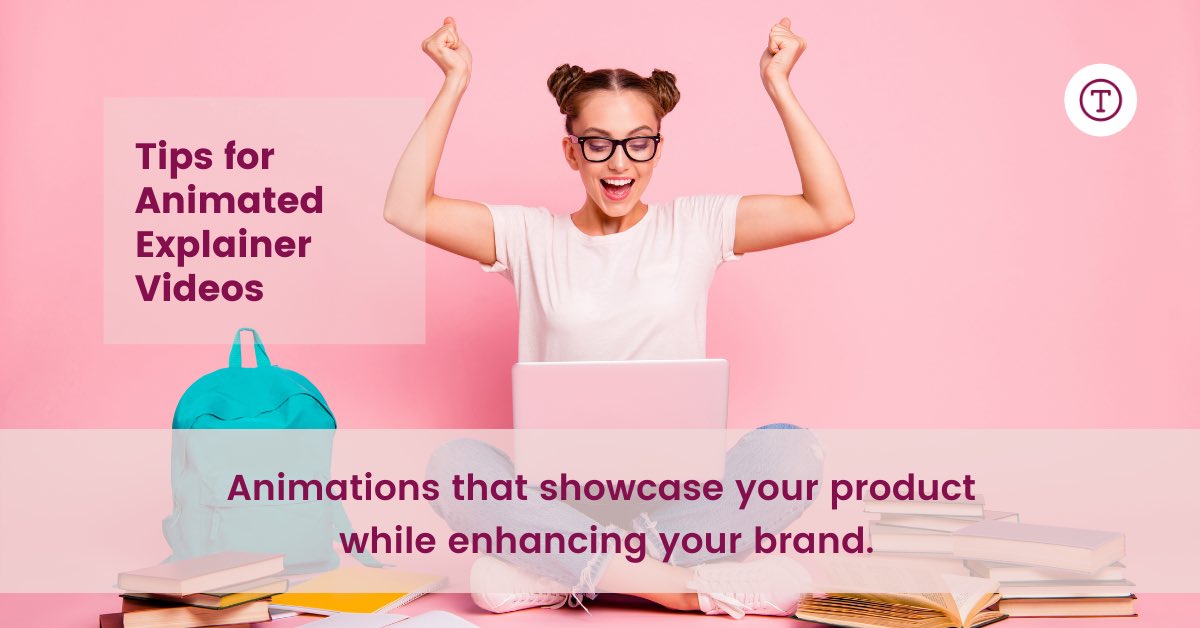 Tips for Animated Explainer Videos

T

Animations that showcase your product while enhancing your brand.